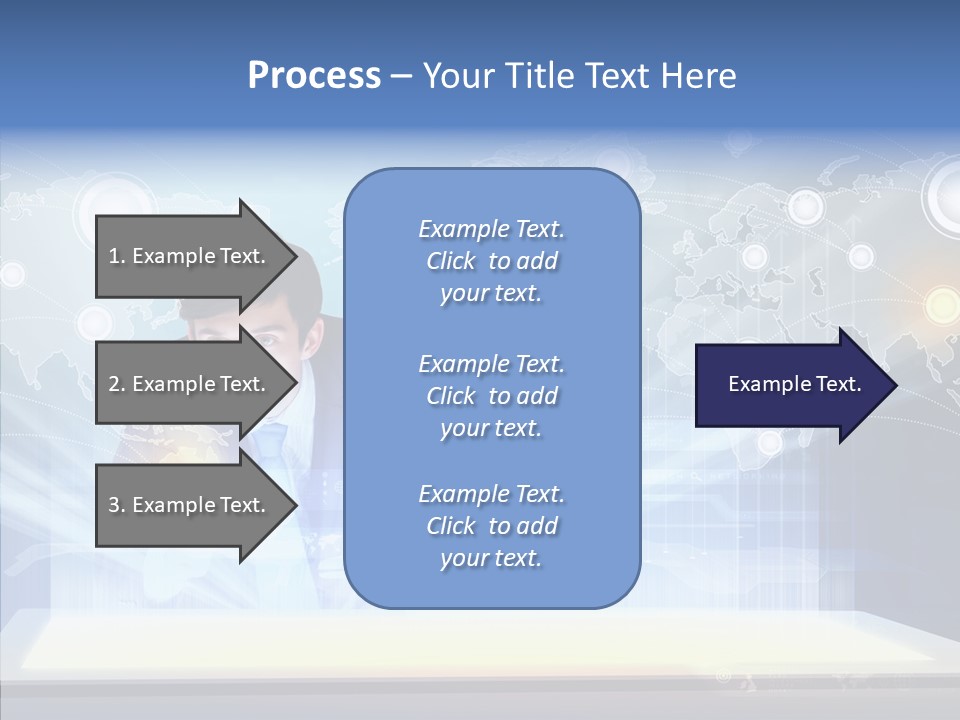 Process – Your Title Text Here

1. Example Text.

2. Example Text.

3. Example Text.

Example Text. Click to add your text.

Example Text. Click to add your text.

Example Text. Click to add your text.

Example Text.